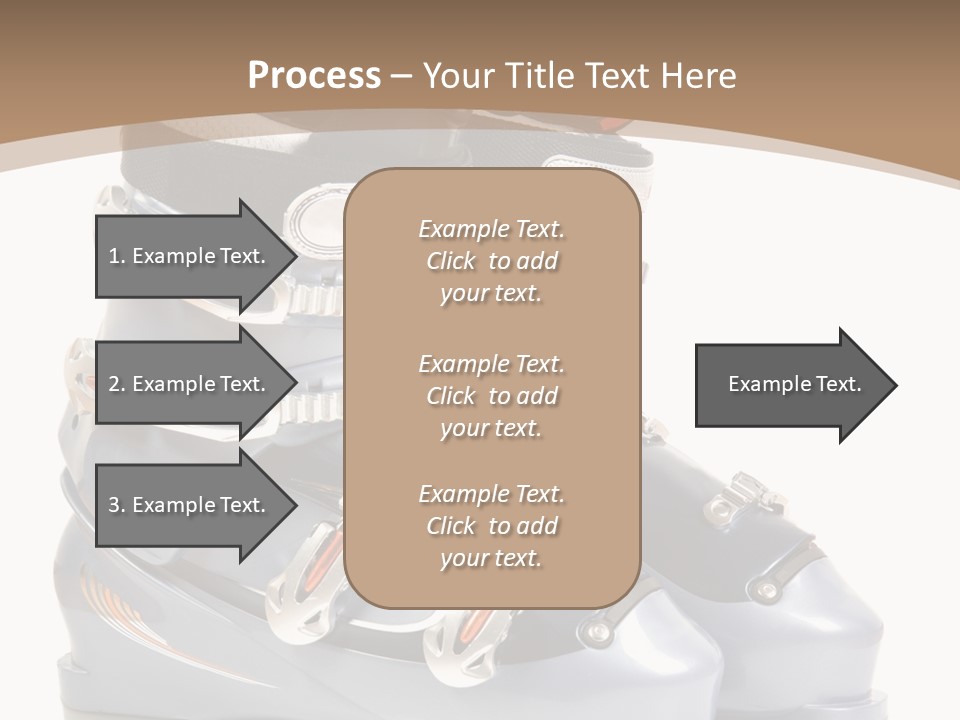 Process – Your Title Text Here

1. Example Text.

2. Example Text.

3. Example Text.

Example Text. Click to add your text.

Example Text. Click to add your text.

Example Text. Click to add your text.

Example Text.